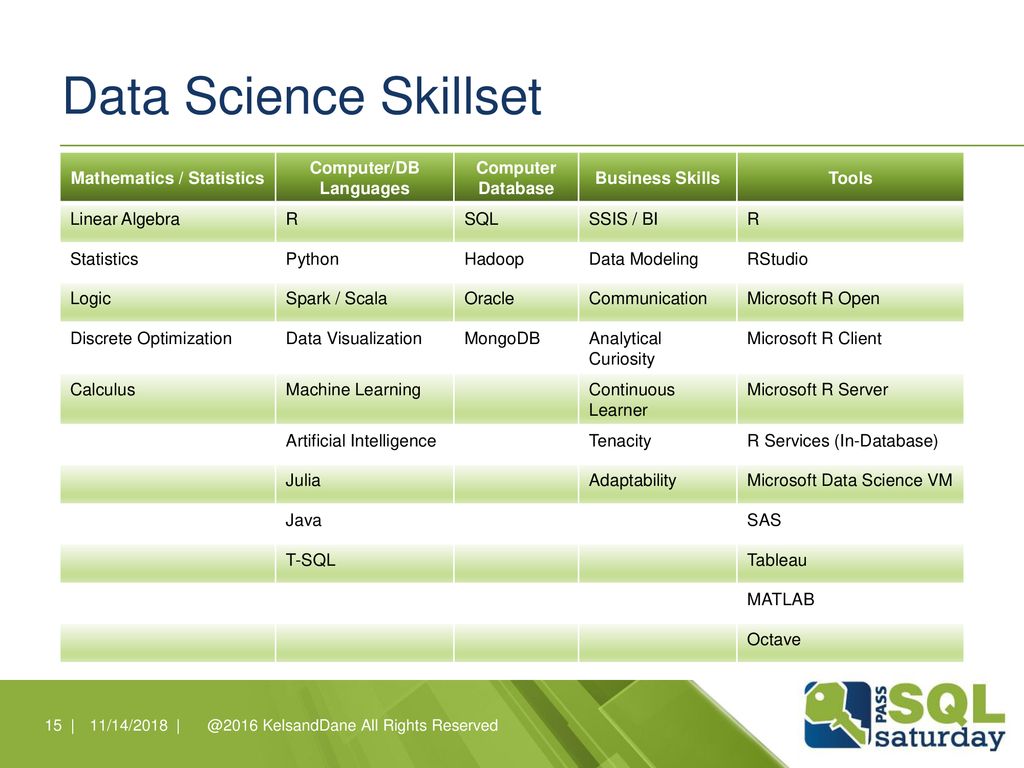 Data Science Skillset

| Mathematics / Statistics | Computer/DB Languages | Computer Database | Business Skills | Tools |
|---|---|---|---|---|
| Linear Algebra | R | SQL | SSIS / BI | R |
| Statistics | Python | Hadoop | Data Modeling | RStudio |
| Logic | Spark / Scala | Oracle | Communication | Microsoft R Open |
| Discrete Optimization | Data Visualization | MongoDB | Analytical Curiosity | Microsoft R Client |
| Calculus | Machine Learning | | Continuous Learner | Microsoft R Server |
| | Artificial Intelligence | | Tenacity | R Services (In-Database) |
| | Julia | | Adaptability | Microsoft Data Science VM |
| | Java | | | SAS |
| | T-SQL | | | Tableau |
| | | | | MATLAB |
| | | | | Octave |

15 | 11/14/2018 | @2016 KelsandDane All Rights Reserved

PASS SQL saturday